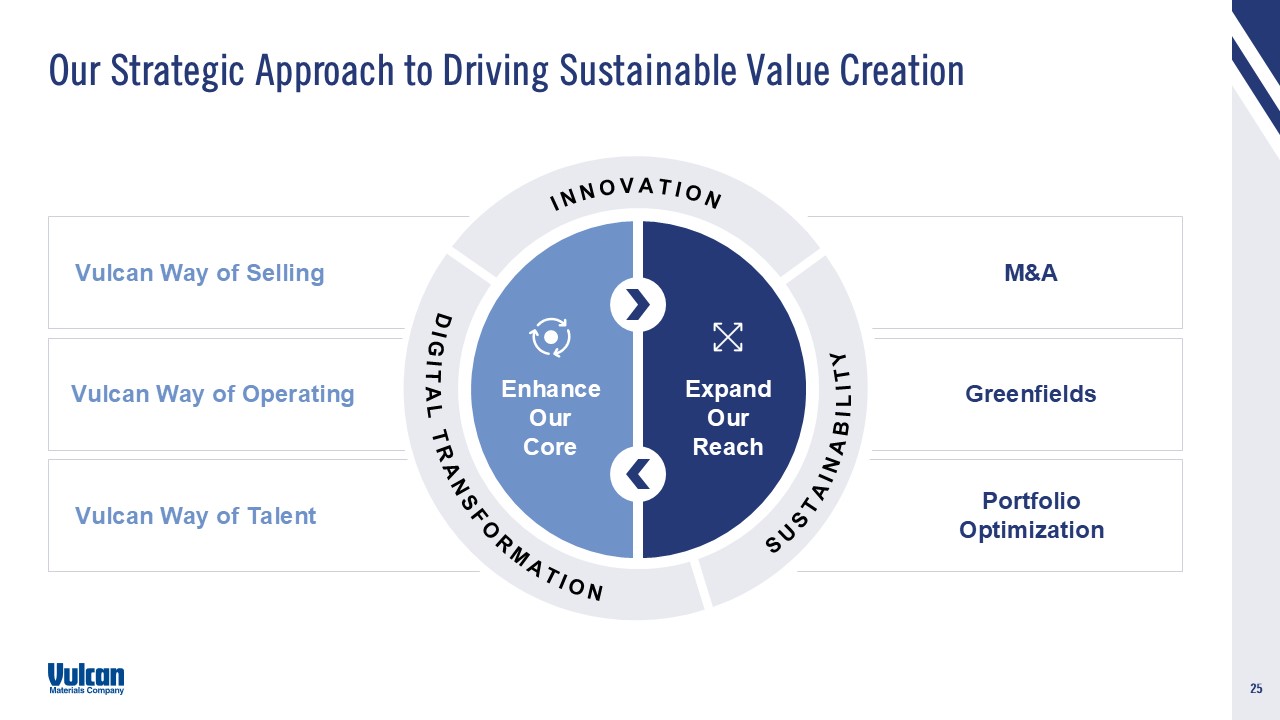 Our Strategic Approach to Driving Sustainable Value Creation

Vulcan Way of Selling

Vulcan Way of Operating

Vulcan Way of Talent

INNOVATION

DIGITAL TRANSFORMATION

SUSTAINABILITY

Enhance Our Core

Expand Our Reach

M&A

Greenfields

Portfolio Optimization

Vulcan Materials Company

25